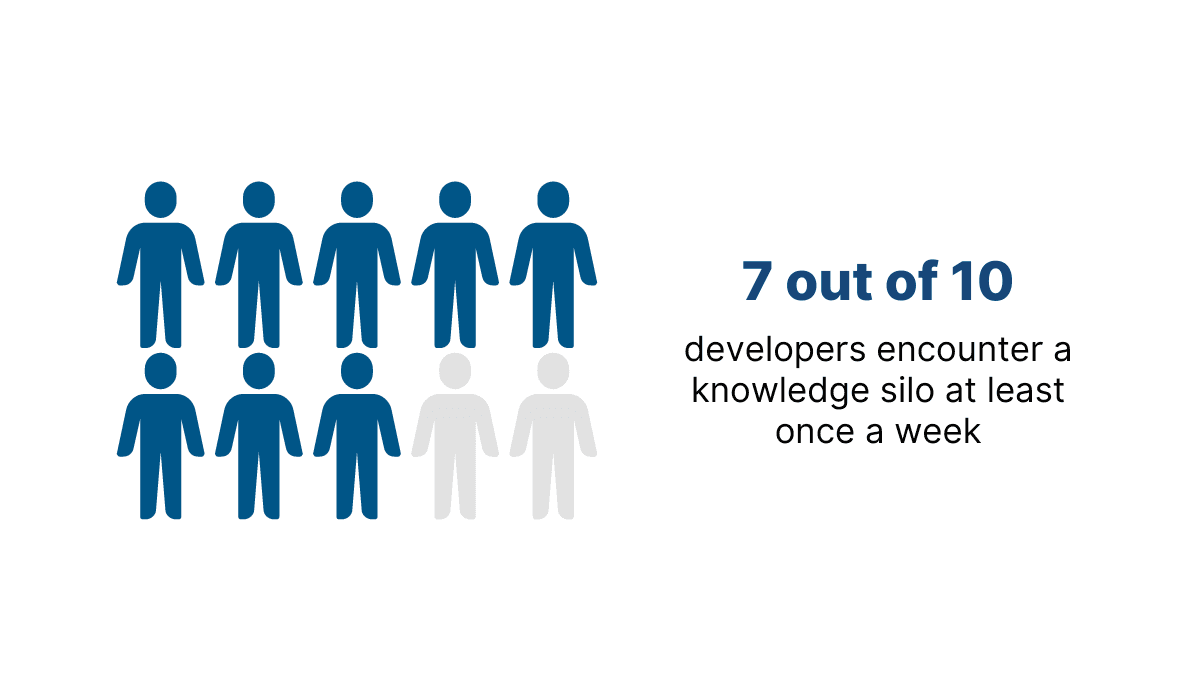 7 out of 10

developers encounter a knowledge silo at least once a week